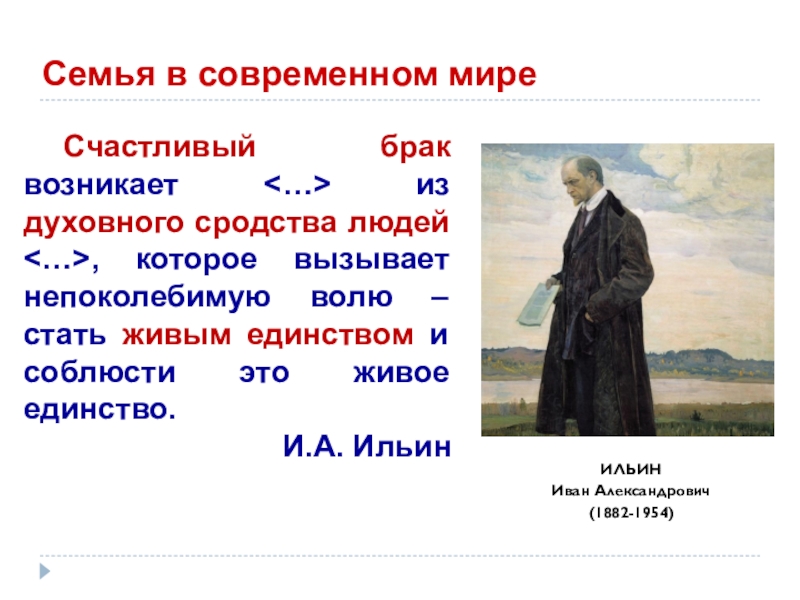 Семья в современном мире

Счастливый брак возникает <…> из духовного сродства людей <…>, которое вызывает непоколебимую волю – стать живым единством и соблюсти это живое единство.

И.А. Ильин

ИЛЬИН
Иван Александрович
(1882-1954)